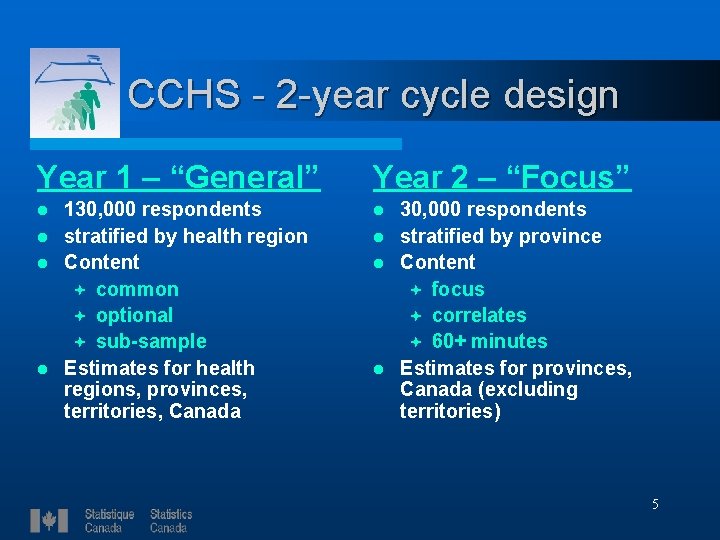 CCHS - 2-year cycle design

Year 1 – “General”

- 130,000 respondents
- stratified by health region
- Content
  - common
  - optional
  - sub-sample
- Estimates for health regions, provinces, territories, Canada

Year 2 – “Focus”

- 30,000 respondents
- stratified by province
- Content
  - focus
  - correlates
  - 60+ minutes
- Estimates for provinces, Canada (excluding territories)

5

Statistique Canada Statistics Canada